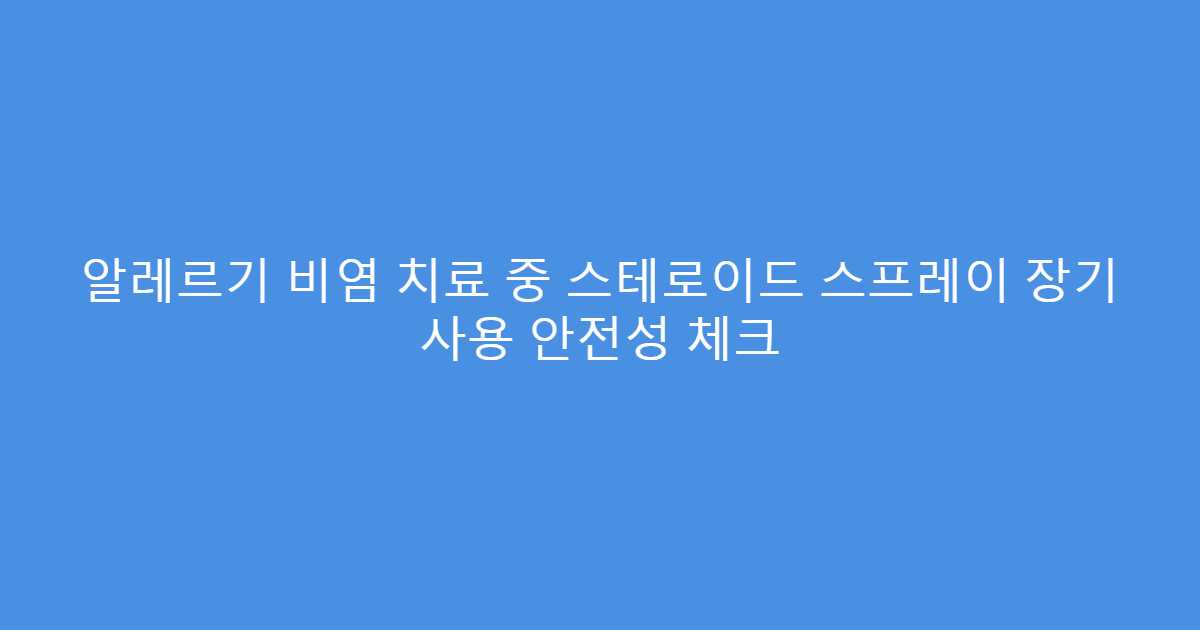 알레르기 비염 치료 중 스테로이드 스프레이 장기 사용 안전성 체크